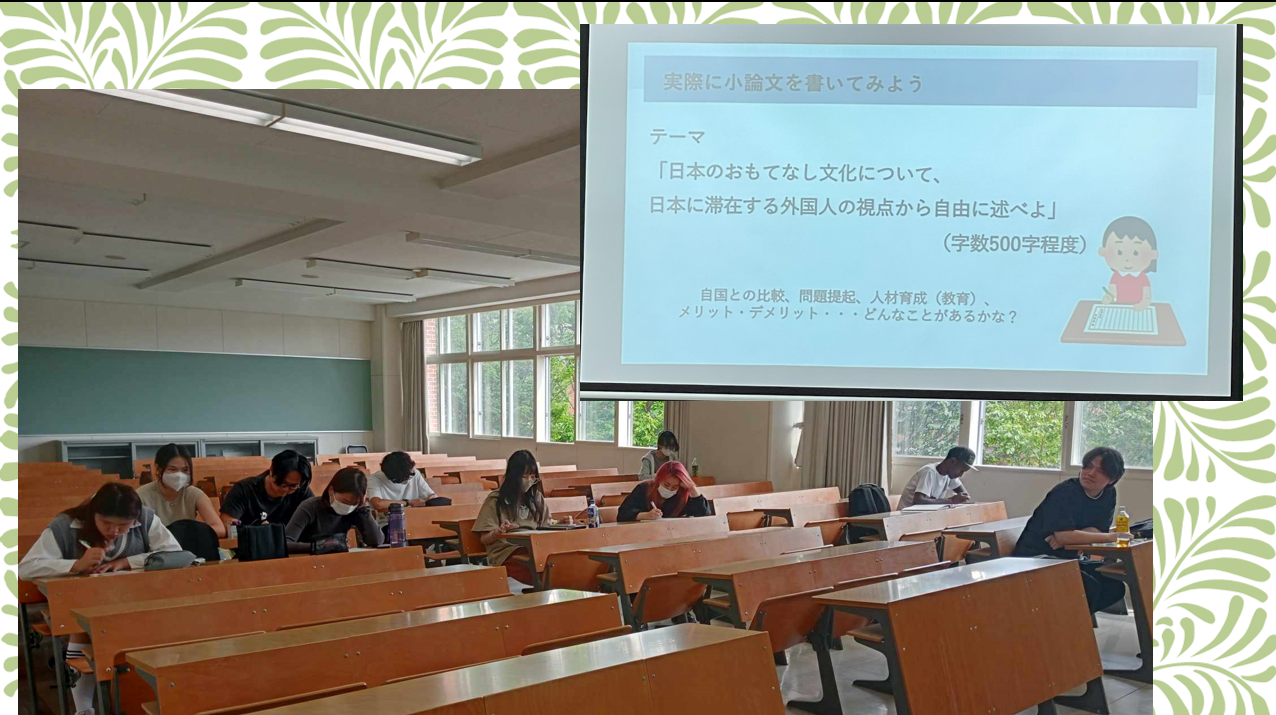 実際に小論文を書いてみよう

テーマ
「日本のおもてなし文化について、
日本に滞在する外国人の視点から自由に述べよ」
（字数500字程度）

自国との比較、問題提起、人材育成（教育）、
メリット・デメリット・・・どんなことがあるかな？